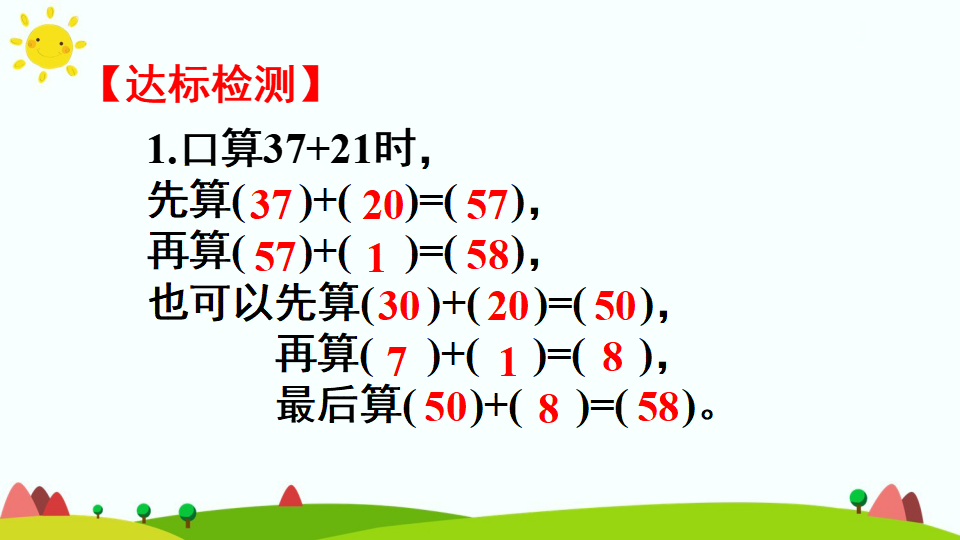 【达标检测】

1.口算37+21时，
先算( 37 )+( 20 )=( 57 )，
再算( 57 )+( 1 )=( 58 )，
也可以先算( 30 )+( 20 )=( 50 )，
再算( 7 )+( 1 )=( 8 )，
最后算( 50 )+( 8 )=( 58 )。